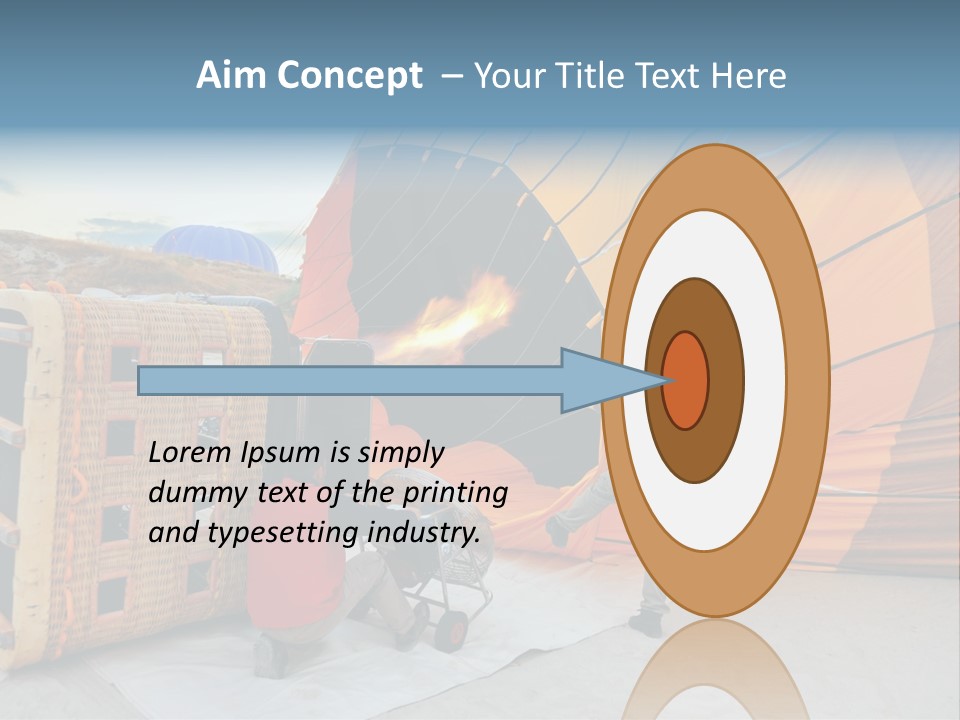 Aim Concept – Your Title Text Here

Lorem Ipsum is simply dummy text of the printing and typesetting industry.